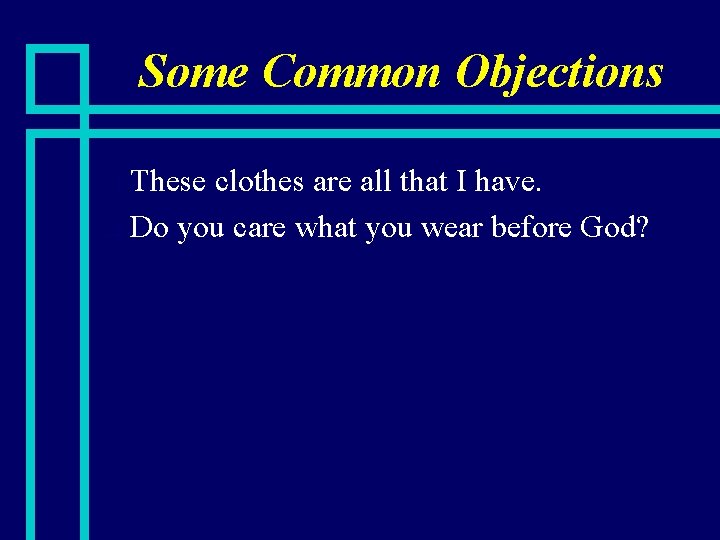 Some Common Objections

These clothes are all that I have.

Do you care what you wear before God?